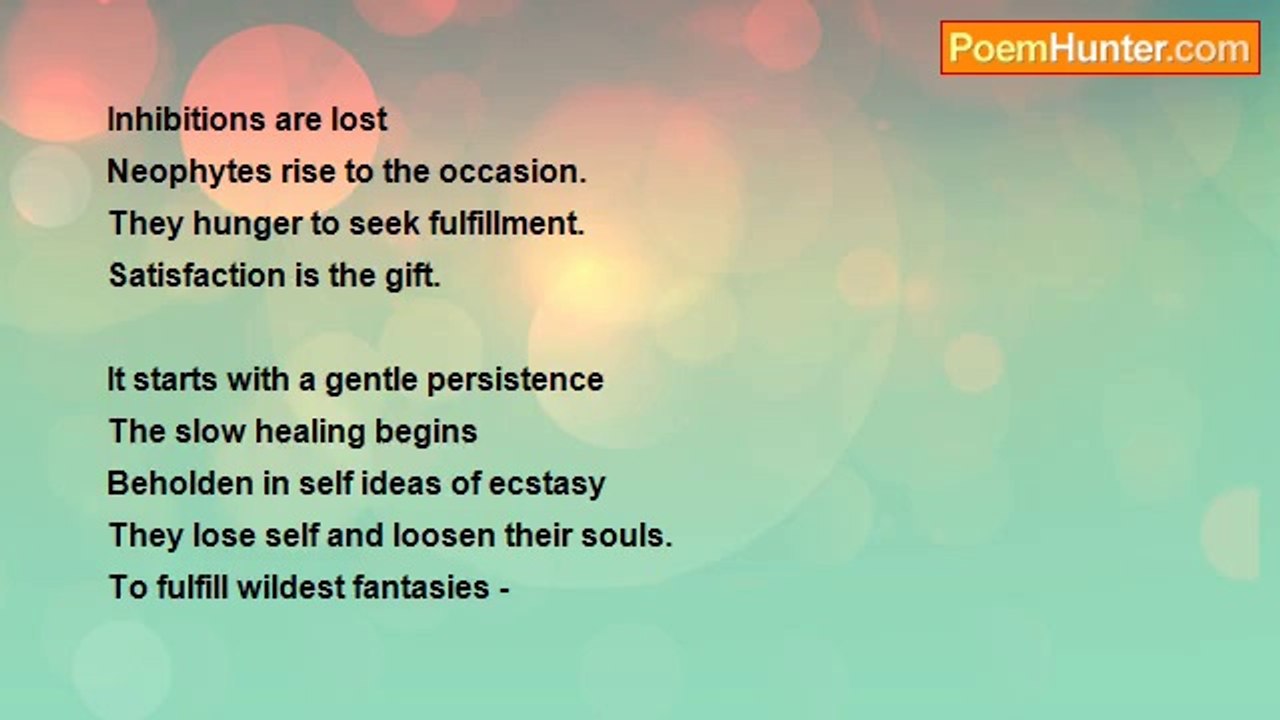 PoemHunter.com

Inhibitions are lost
Neophytes rise to the occasion.
They hunger to seek fulfillment.
Satisfaction is the gift.

It starts with a gentle persistence
The slow healing begins
Beholden in self ideas of ecstasy
They lose self and loosen their souls.
To fulfill wildest fantasies -